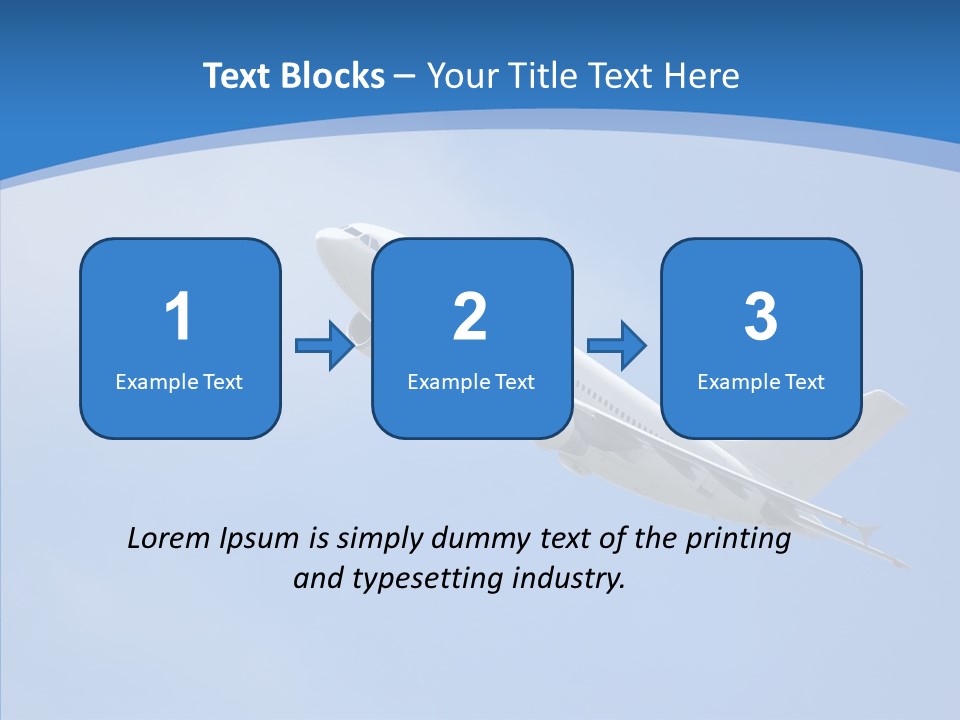 Text Blocks – Your Title Text Here

1
Example Text

2
Example Text

3
Example Text

Lorem Ipsum is simply dummy text of the printing and typesetting industry.